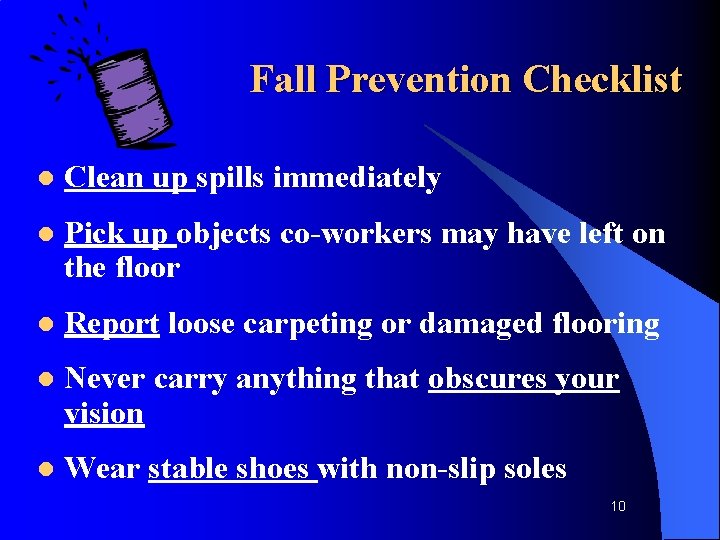 Fall Prevention Checklist

- Clean up spills immediately
- Pick up objects co-workers may have left on the floor
- Report loose carpeting or damaged flooring
- Never carry anything that obscures your vision
- Wear stable shoes with non-slip soles

10